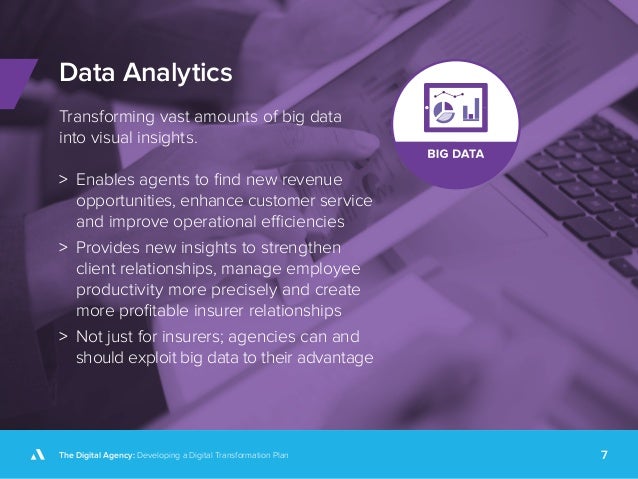 Data Analytics

Transforming vast amounts of big data into visual insights.

BIG DATA

> Enables agents to find new revenue opportunities, enhance customer service and improve operational efficiencies
> Provides new insights to strengthen client relationships, manage employee productivity more precisely and create more profitable insurer relationships
> Not just for insurers; agencies can and should exploit big data to their advantage

The Digital Agency: Developing a Digital Transformation Plan

7